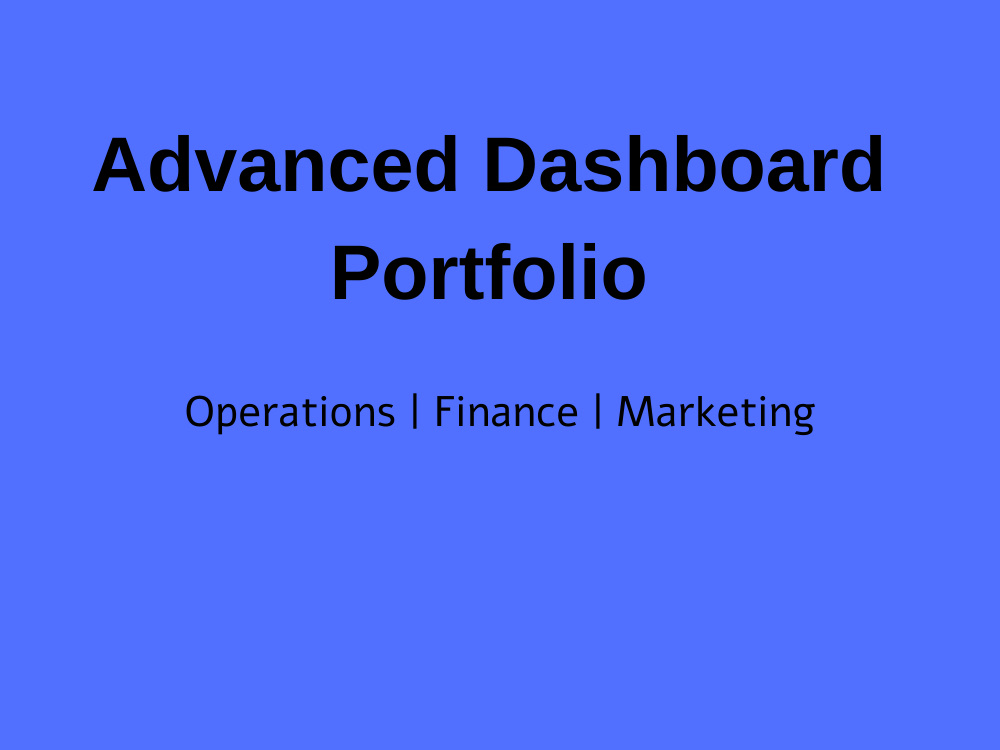 Advanced Dashboard Portfolio

Operations | Finance | Marketing